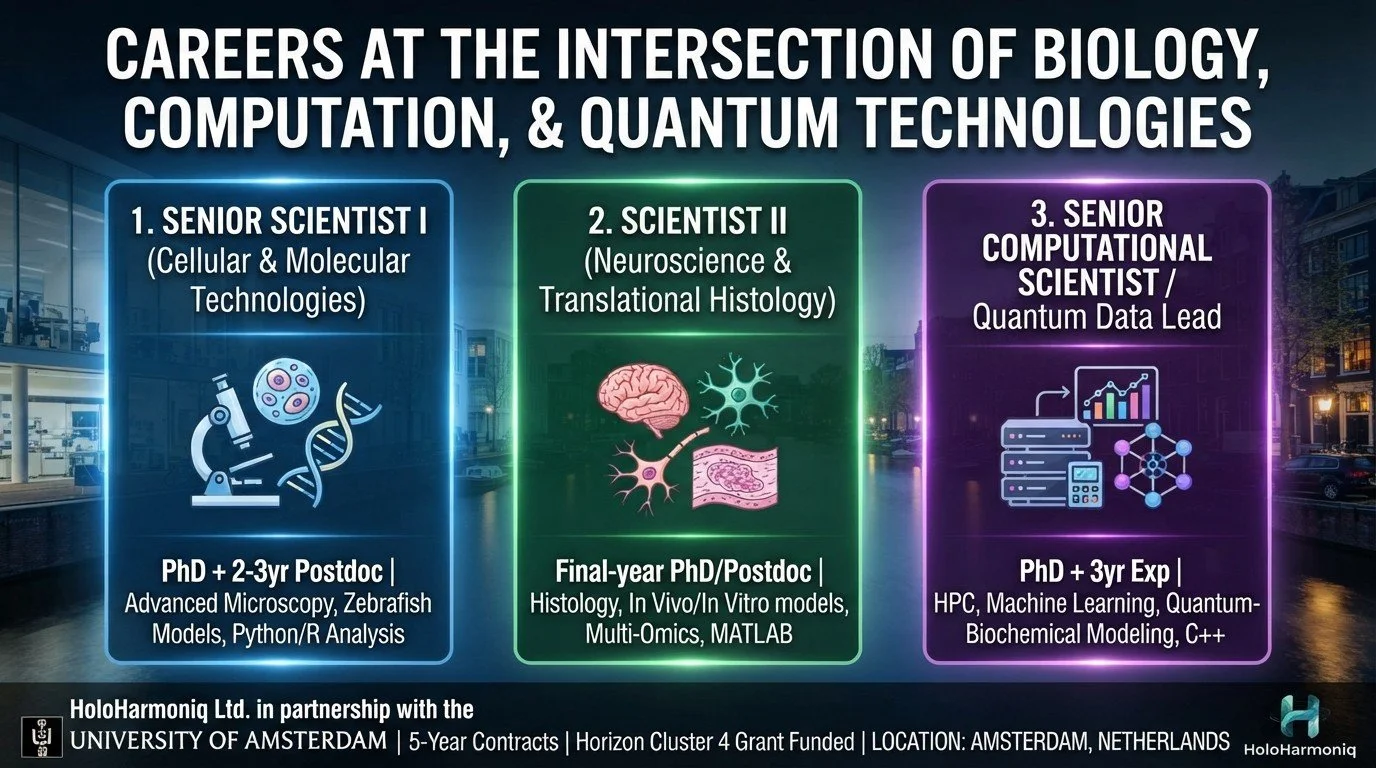 CAREERS AT THE INTERSECTION OF BIOLOGY, COMPUTATION, & QUANTUM TECHNOLOGIES

1. SENIOR SCIENTIST I
(Cellular & Molecular Technologies)

PhD + 2-3yr Postdoc |
Advanced Microscopy, Zebrafish Models, Python/R Analysis

2. SCIENTIST II
(Neuroscience & Translational Histology)

Final-year PhD/Postdoc |
Histology, In Vivo/In Vitro models, Multi-Omics, MATLAB

3. SENIOR COMPUTATIONAL SCIENTIST /
Quantum Data Lead

PhD + 3yr Exp |
HPC, Machine Learning, Quantum-Biochemical Modeling, C++

HoloHarmoniq Ltd. in partnership with the
UNIVERSITY OF AMSTERDAM | 5-Year Contracts | Horizon Cluster 4 Grant Funded | LOCATION: AMSTERDAM, NETHERLANDS

HoloHarmoniq